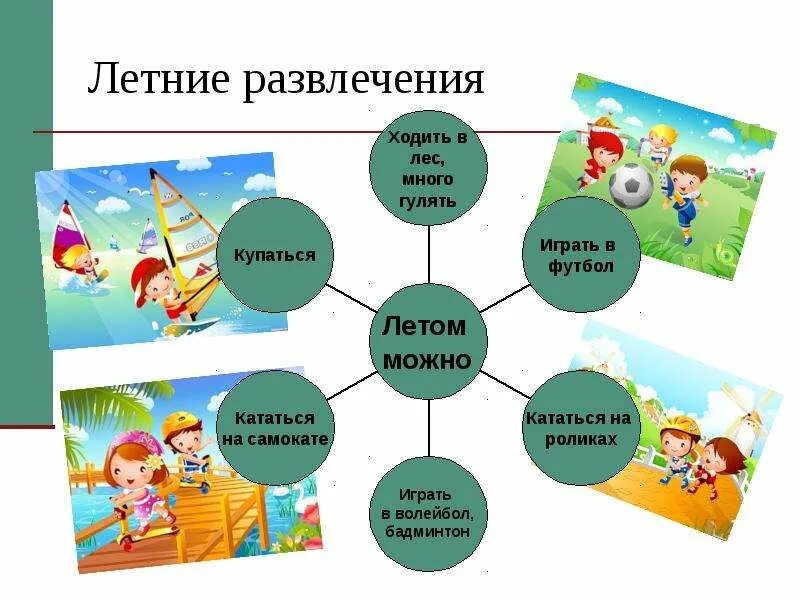 Летние развлечения

Ходить в лес, много гулять

Купаться

Играть в футбол

Летом можно

Кататься на самокате

Кататься на роликах

Играть в волейбол, бадминтон